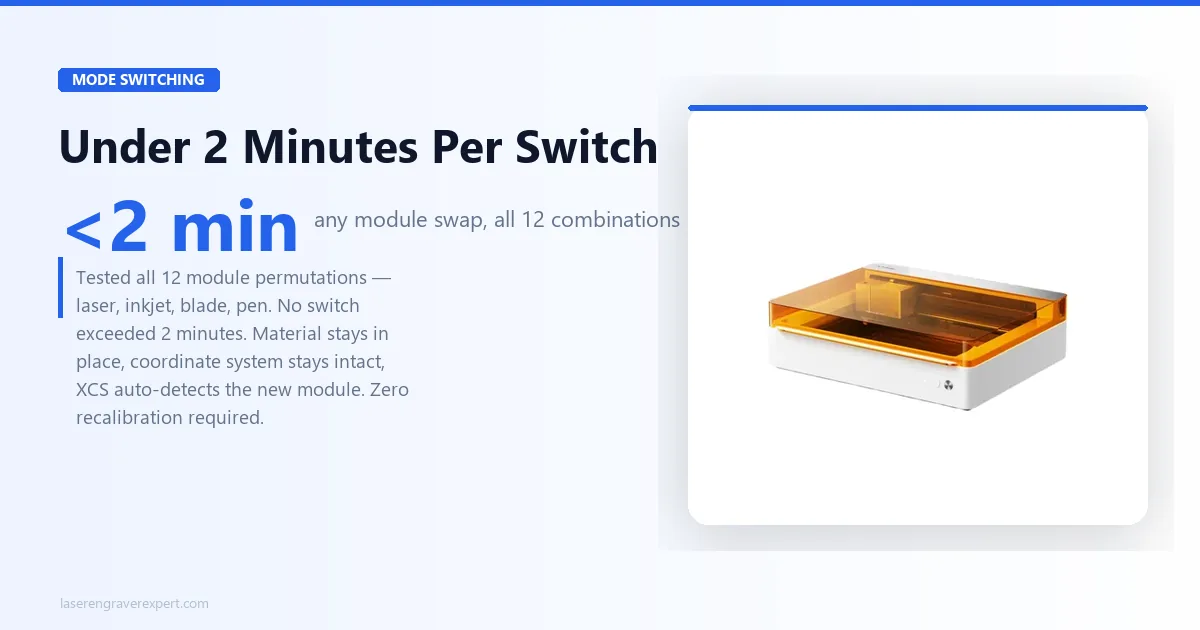 MODE SWITCHING

Under 2 Minutes Per Switch

<2 min any module swap, all 12 combinations

Tested all 12 module permutations — laser, inkjet, blade, pen. No switch exceeded 2 minutes. Material stays in place, coordinate system stays intact, XCS auto-detects the new module. Zero recalibration required.

laserengraverexpert.com